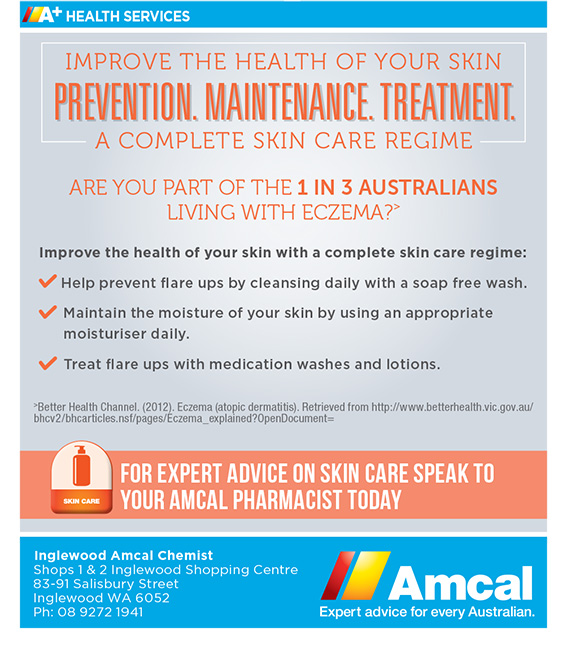 A+ HEALTH SERVICES

IMPROVE THE HEALTH OF YOUR SKIN
PREVENTION. MAINTENANCE. TREATMENT.
A COMPLETE SKIN CARE REGIME

ARE YOU PART OF THE 1 IN 3 AUSTRALIANS LIVING WITH ECZEMA?>

Improve the health of your skin with a complete skin care regime:

Help prevent flare ups by cleansing daily with a soap free wash.

Maintain the moisture of your skin by using an appropriate moisturiser daily.

Treat flare ups with medication washes and lotions.

>Better Health Channel. (2012). Eczema (atopic dermatitis). Retrieved from http://www.betterhealth.vic.gov.au/bhcv2/bhcarticles.nsf/pages/Eczema_explained?OpenDocument=

SKIN CARE

FOR EXPERT ADVICE ON SKIN CARE SPEAK TO YOUR AMCAL PHARMACIST TODAY

Inglewood Amcal Chemist
Shops 1 & 2 Inglewood Shopping Centre
83-91 Salisbury Street
Inglewood WA 6052
Ph: 08 9272 1941

Amcal
Expert advice for every Australian.